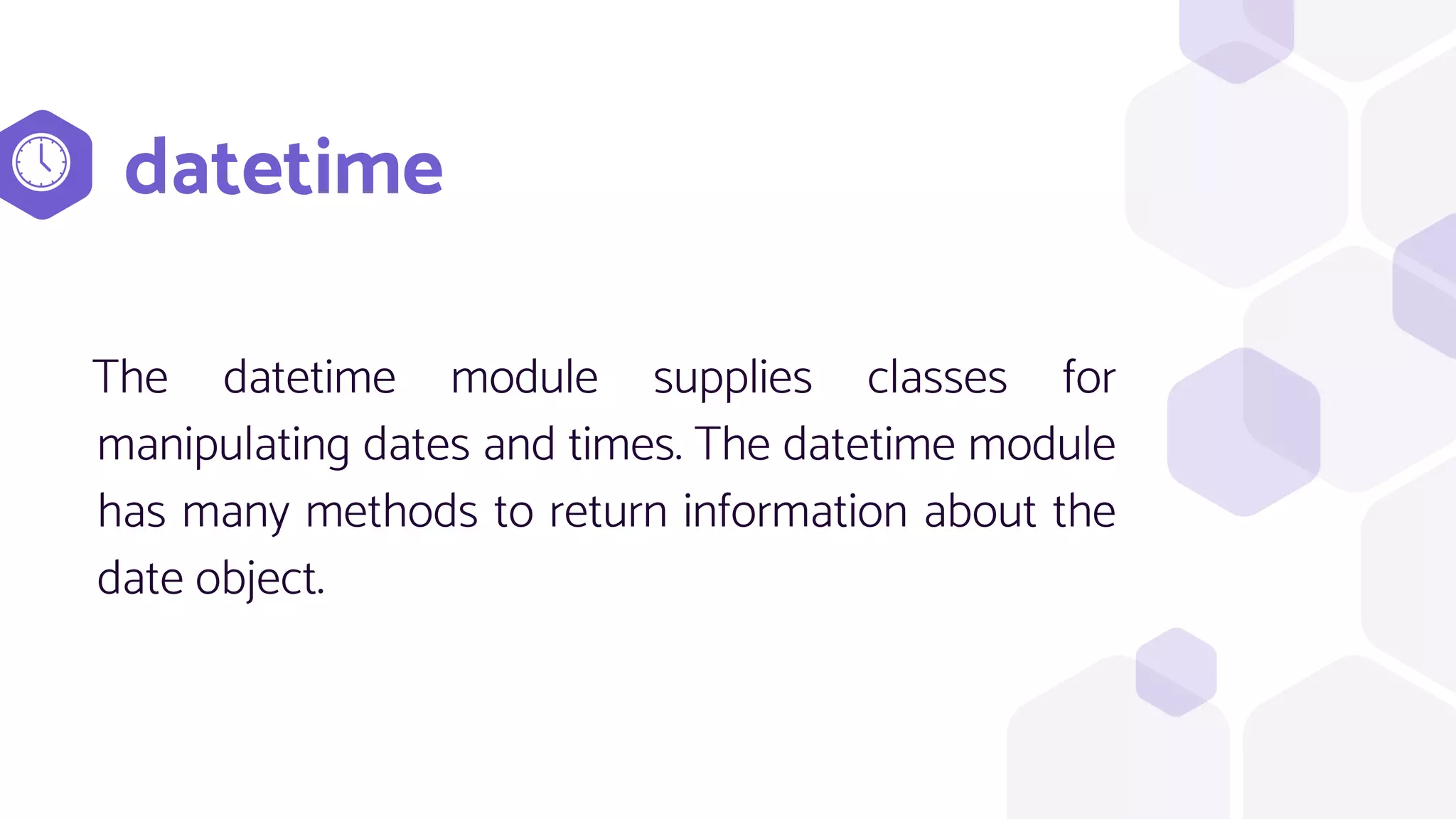 datetime

The datetime module supplies classes for manipulating dates and times. The datetime module has many methods to return information about the date object.